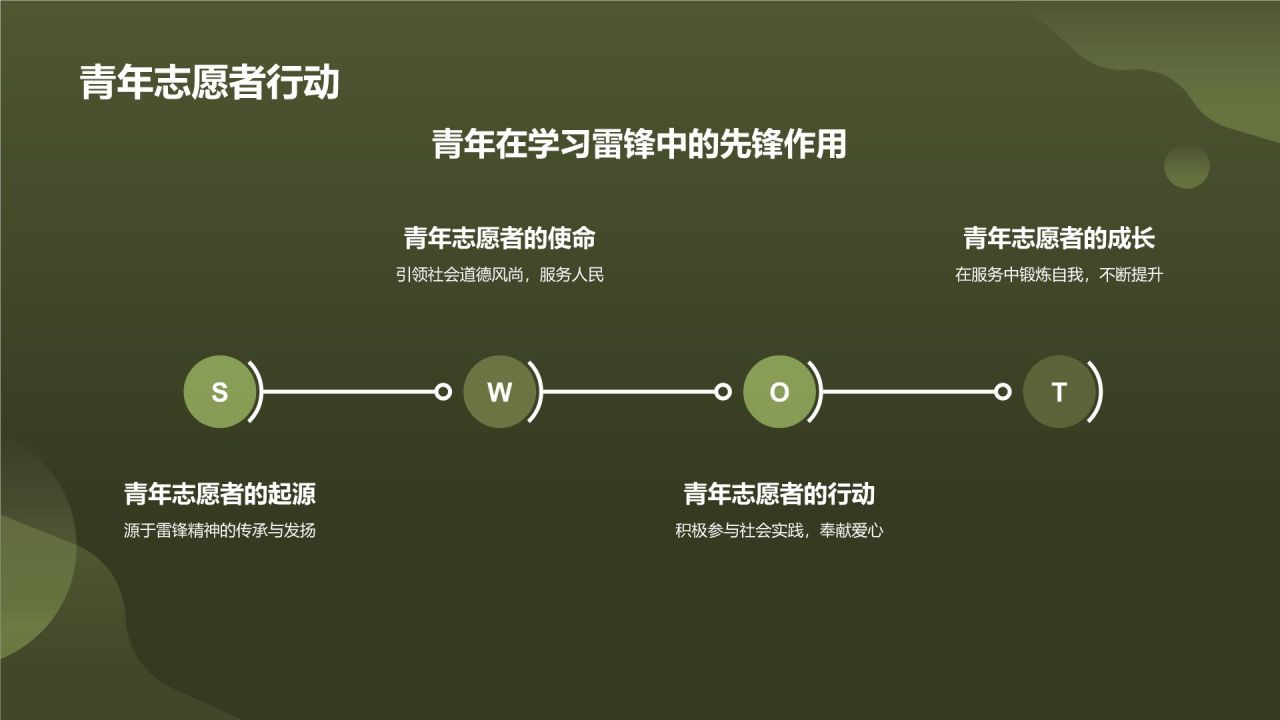 青年志愿者行动

青年在学习雷锋中的先锋作用

青年志愿者的使命
引领社会道德风尚，服务人民

青年志愿者的成长
在服务中锻炼自我，不断提升

S
W
O
T

青年志愿者的起源
源于雷锋精神的传承与发扬

青年志愿者的行动
积极参与社会实践，奉献爱心